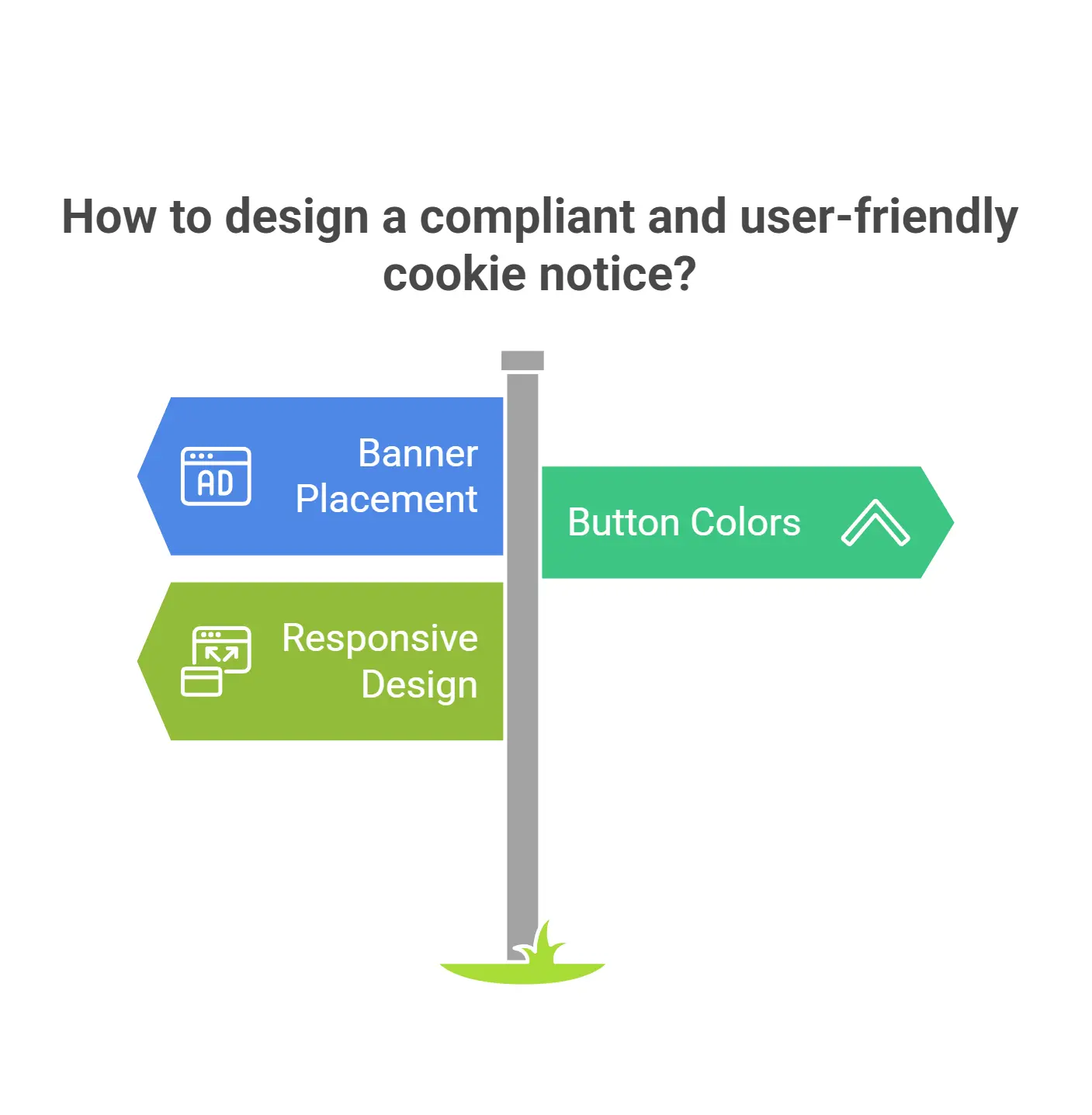 How to design a compliant and user-friendly cookie notice?

AD

Banner Placement

Button Colors

Responsive Design